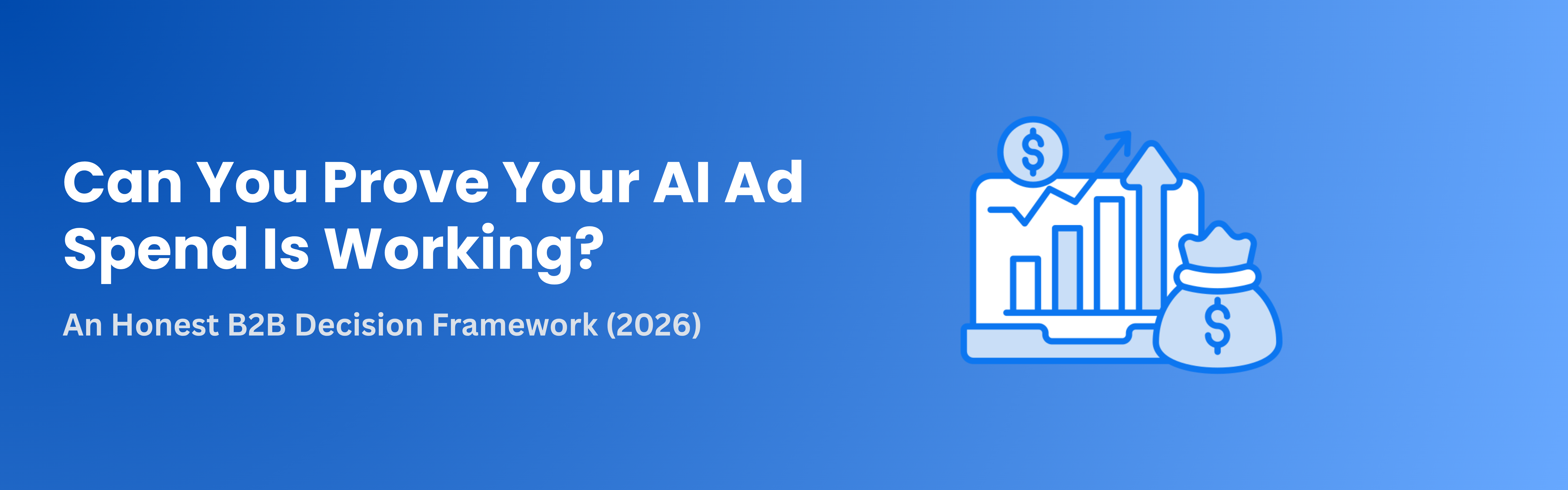 Can You Prove Your AI Ad Spend Is Working?

An Honest B2B Decision Framework (2026)